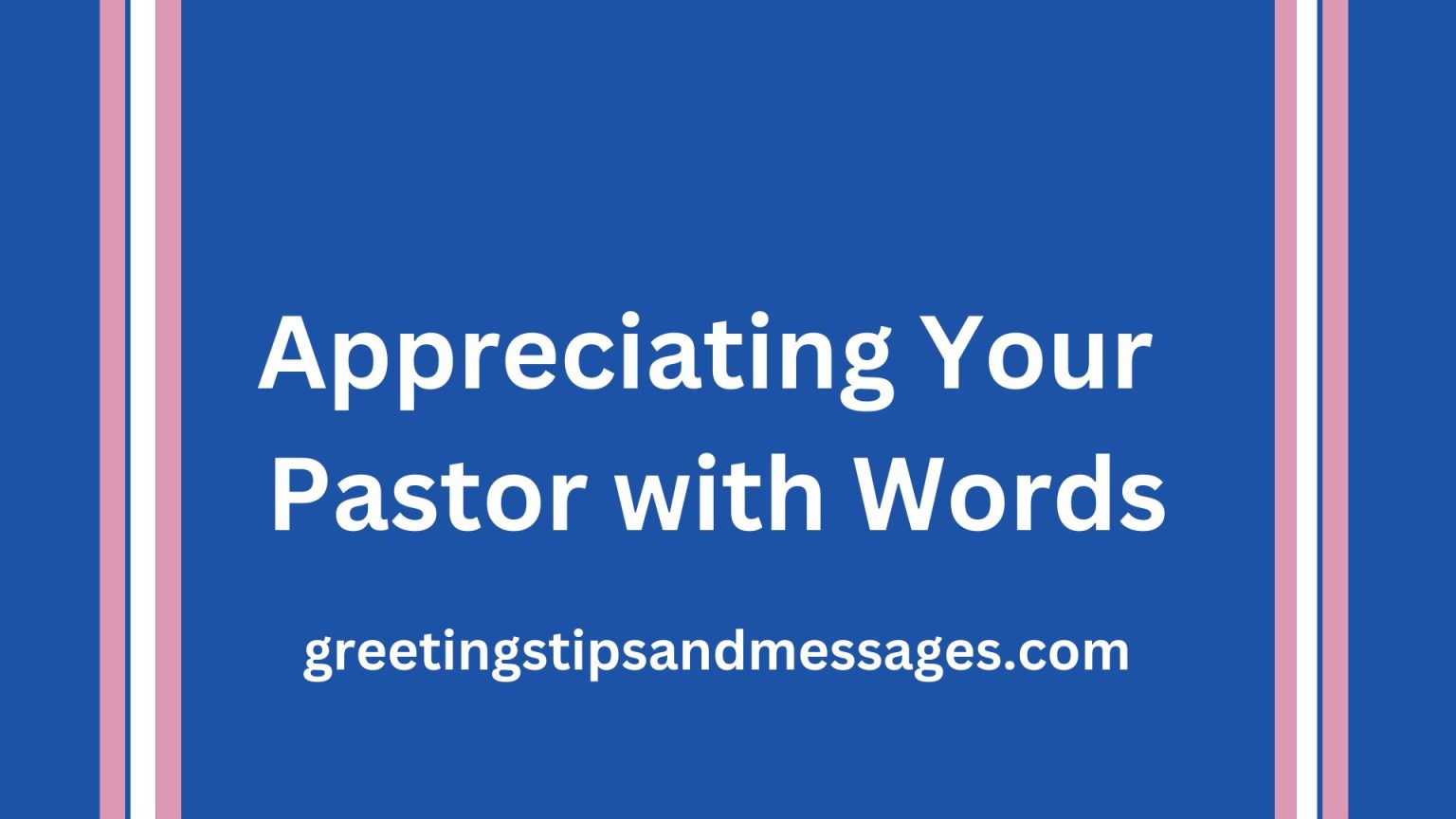 Appreciating Your Pastor with Words

greetingstipsandmessages.com